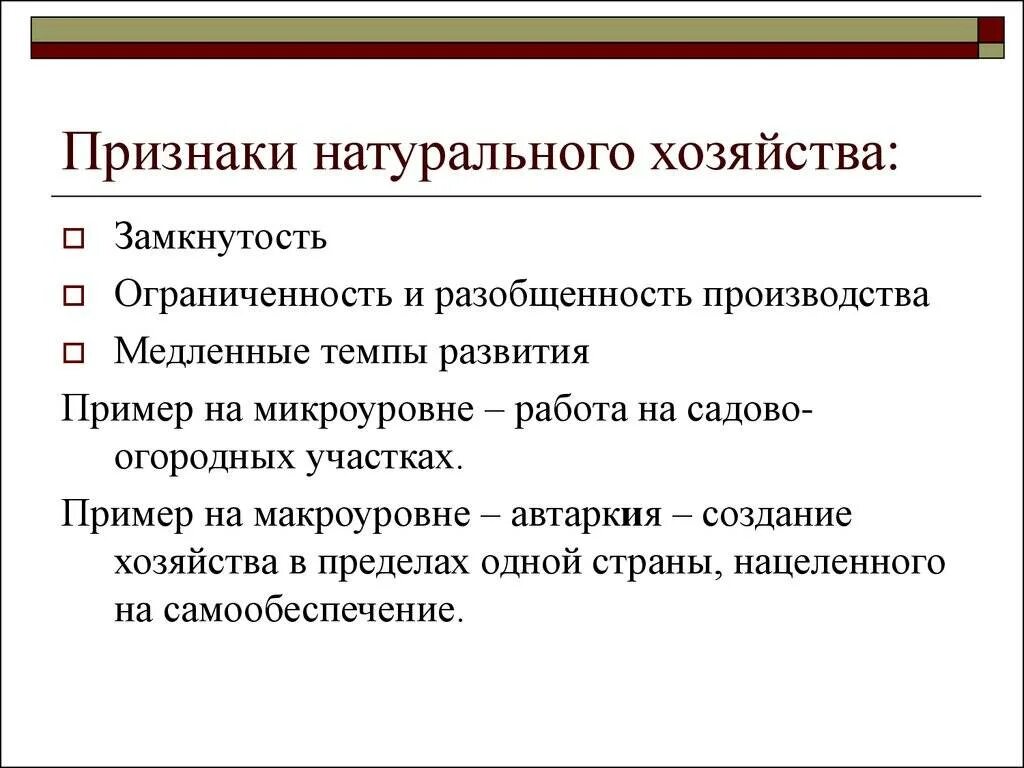 Признаки натурального хозяйства:

Замкнутость

Ограниченность и разобщенность производства

Медленные темпы развития

Пример на микроуровне – работа на садово-огородных участках.

Пример на макроуровне – автаркия – создание хозяйства в пределах одной страны, нацеленного на самообеспечение.